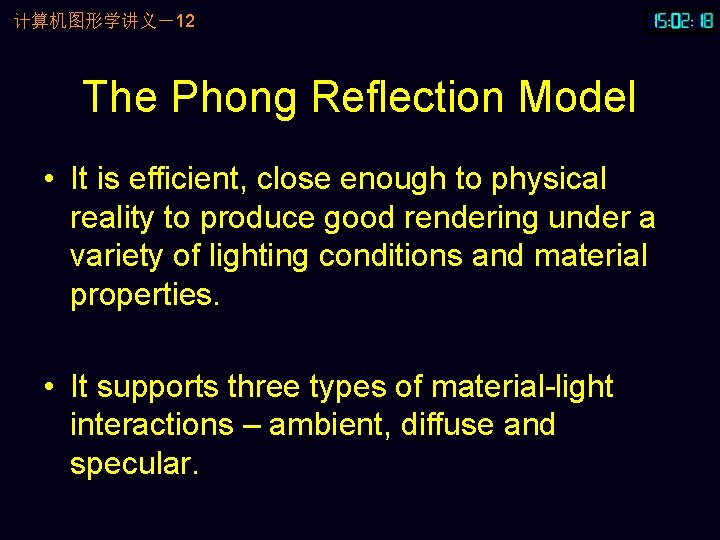 计算机图形学讲义－12

15:02:18

The Phong Reflection Model

• It is efficient, close enough to physical reality to produce good rendering under a variety of lighting conditions and material properties.

• It supports three types of material-light interactions – ambient, diffuse and specular.